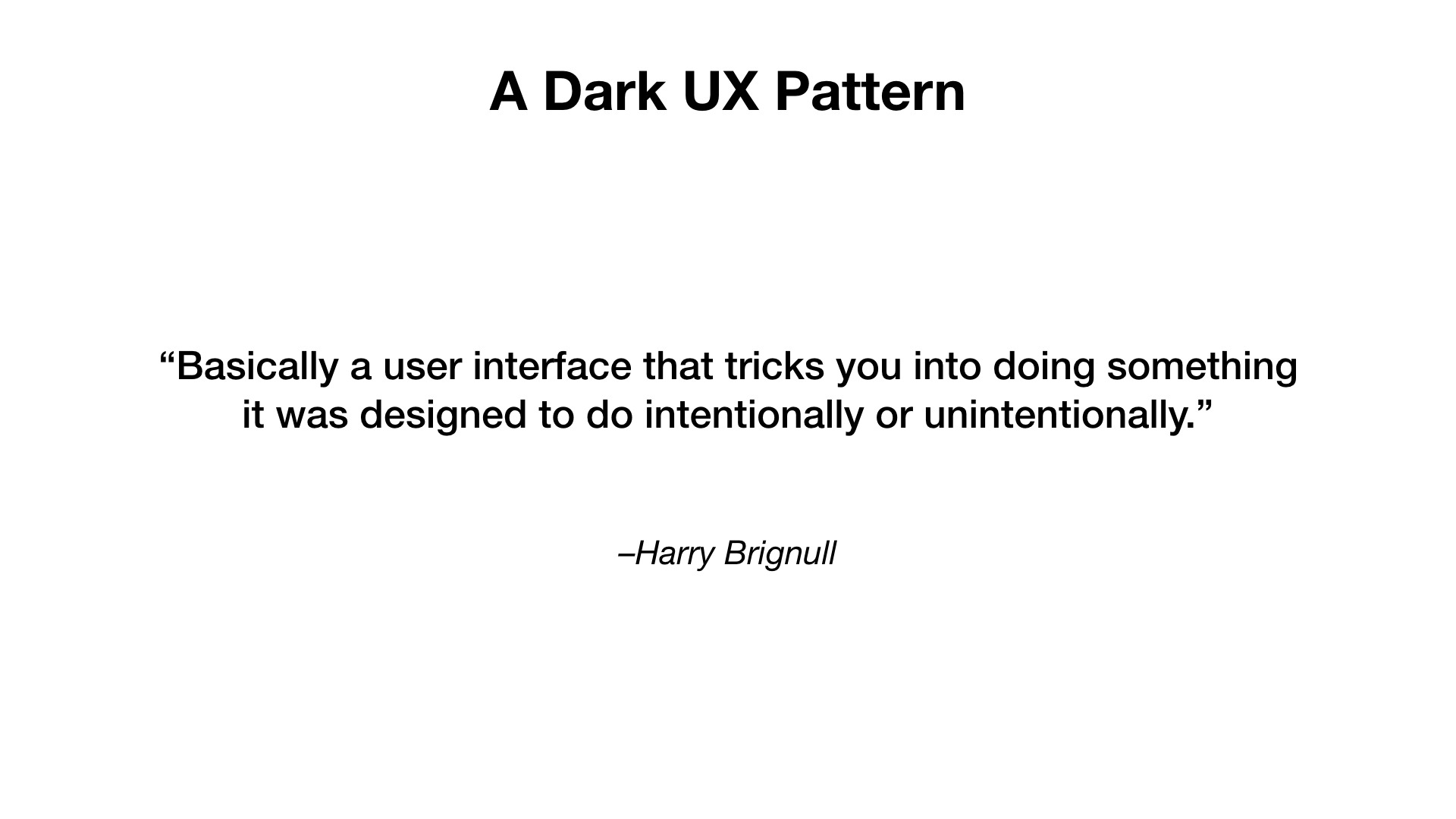 A Dark UX Pattern

“Basically a user interface that tricks you into doing something it was designed to do intentionally or unintentionally.”

–Harry Brignull